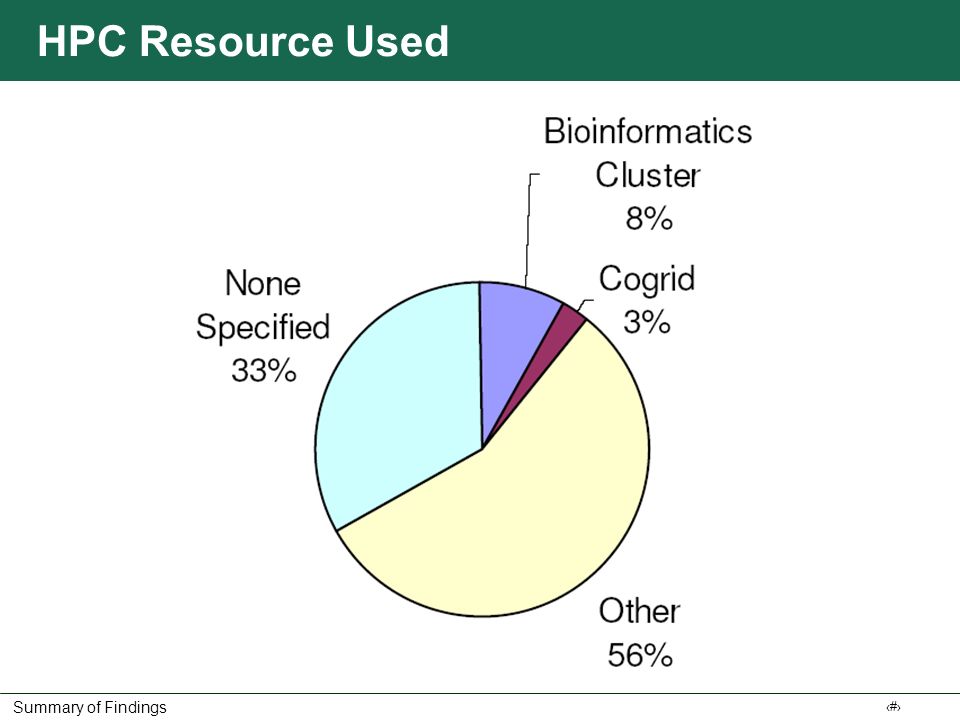 HPC Resource Used

Bioinformatics Cluster 8%

Cogrid 3%

None Specified 33%

Other 56%

Summary of Findings

‹#›